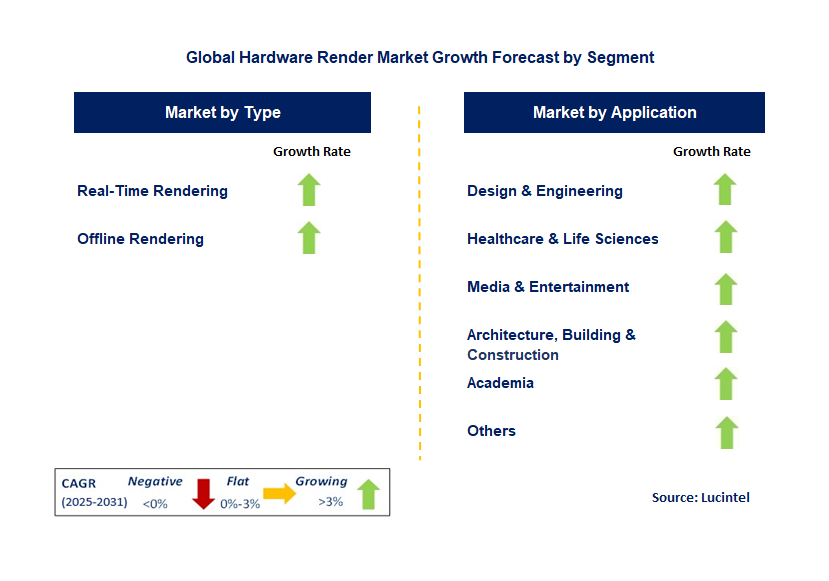 Global Hardware Render Market Growth Forecast by Segment

Market by Type

Growth Rate

Real-Time Rendering

Offline Rendering

Market by Application

Growth Rate

Design & Engineering

Healthcare & Life Sciences

Media & Entertainment

Architecture, Building & Construction

Academia

Others

CAGR (2025-2031) Negative <0% Flat 0%-3% Growing >3%

Source: Lucintel